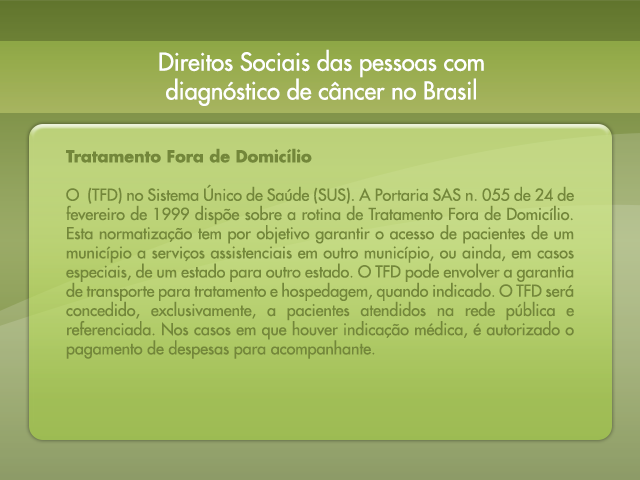 Direitos Sociais das pessoas com diagnóstico de câncer no Brasil

Tratamento Fora de Domicílio

O (TFD) no Sistema Único de Saúde (SUS). A Portaria SAS n. 055 de 24 de fevereiro de 1999 dispõe sobre a rotina de Tratamento Fora de Domicílio. Esta normatização tem por objetivo garantir o acesso de pacientes de um município a serviços assistenciais em outro município, ou ainda, em casos especiais, de um estado para outro estado. O TFD pode envolver a garantia de transporte para tratamento e hospedagem, quando indicado. O TFD será concedido, exclusivamente, a pacientes atendidos na rede pública e referenciada. Nos casos em que houver indicação médica, é autorizado o pagamento de despesas para acompanhante.